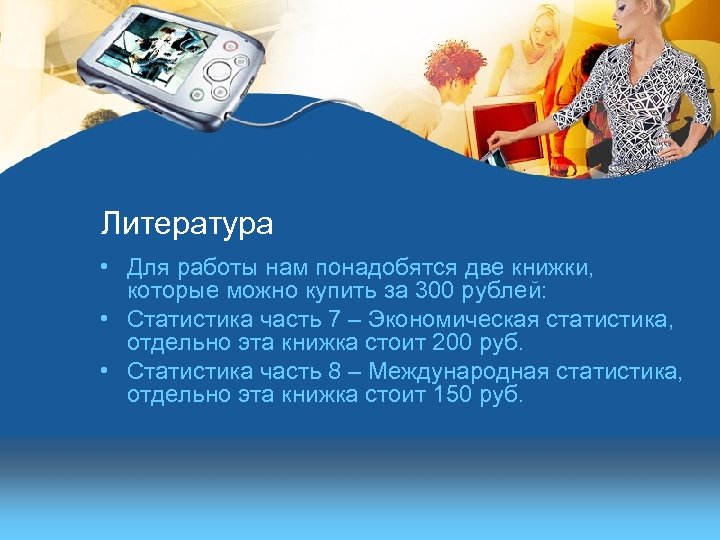 Литература

• Для работы нам понадобятся две книжки, которые можно купить за 300 рублей:
• Статистика часть 7 – Экономическая статистика, отдельно эта книжка стоит 200 руб.
• Статистика часть 8 – Международная статистика, отдельно эта книжка стоит 150 руб.